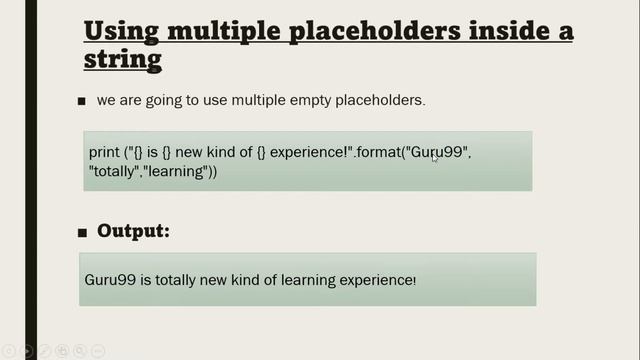 Using multiple placeholders inside a string

■ we are going to use multiple empty placeholders.

print ("{} is {} new kind of {} experience!".format("Guru99", "totally","learning"))

■ Output:

Guru99 is totally new kind of learning experience!